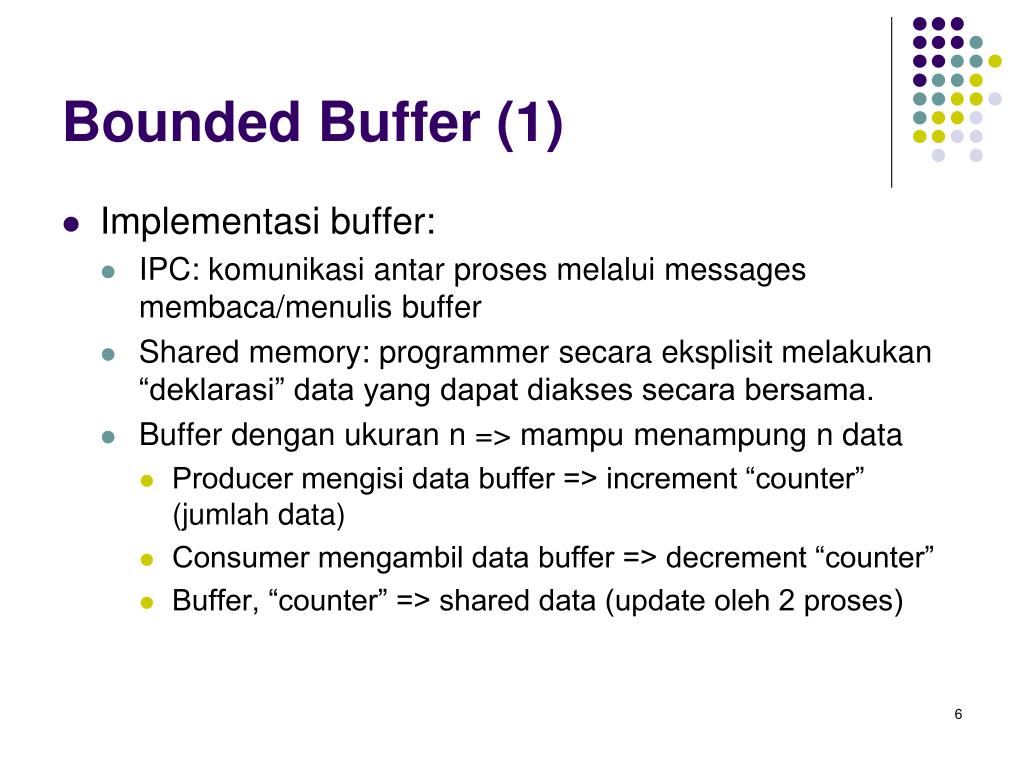 Bounded Buffer (1)

- Implementasi buffer:
  - IPC: komunikasi antar proses melalui messages membaca/menulis buffer
  - Shared memory: programmer secara eksplisit melakukan “deklarasi” data yang dapat diakses secara bersama.
  - Buffer dengan ukuran n => mampu menampung n data
    - Producer mengisi data buffer => increment “counter” (jumlah data)
    - Consumer mengambil data buffer => decrement “counter”
    - Buffer, “counter” => shared data (update oleh 2 proses)

6